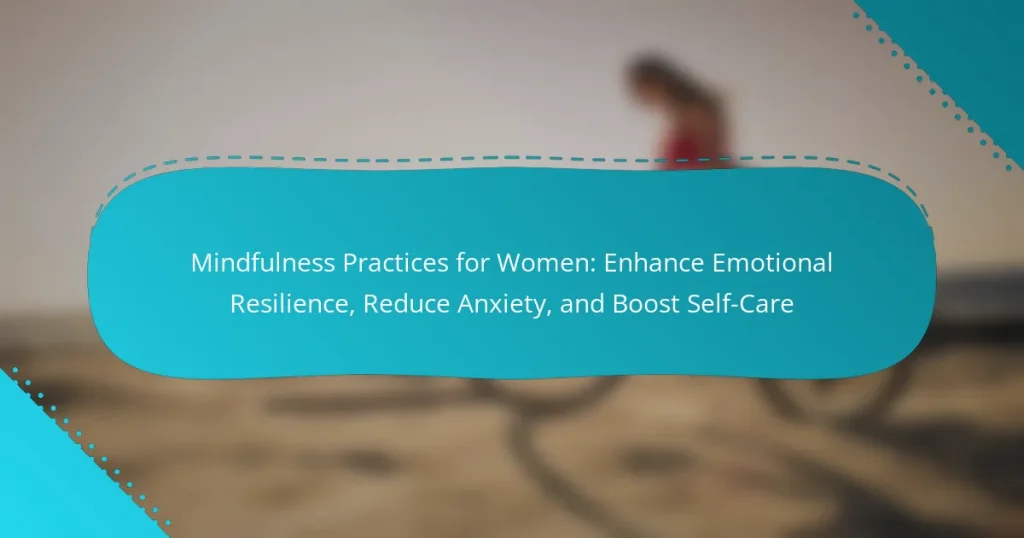 Mindfulness Practices for Women: Enhance Emotional Resilience, Reduce Anxiety, and Boost Self-Care